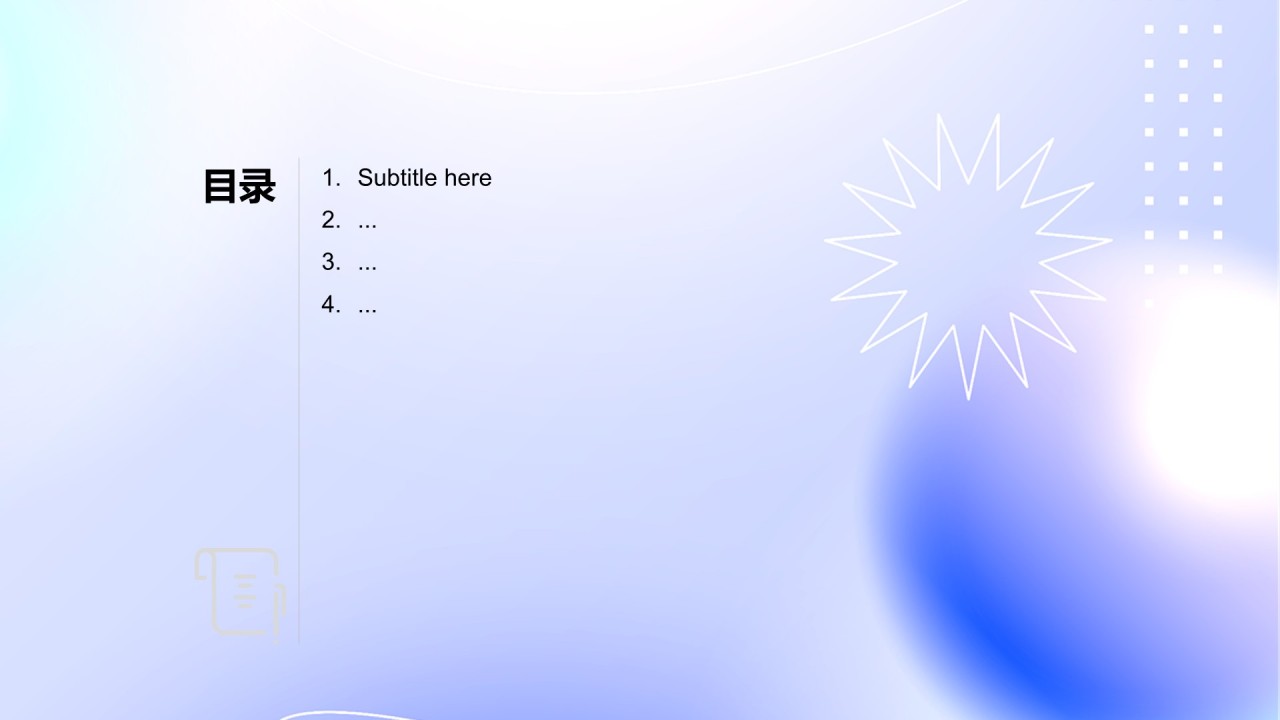 目录

1. Subtitle here
2. ...
3. ...
4. ...